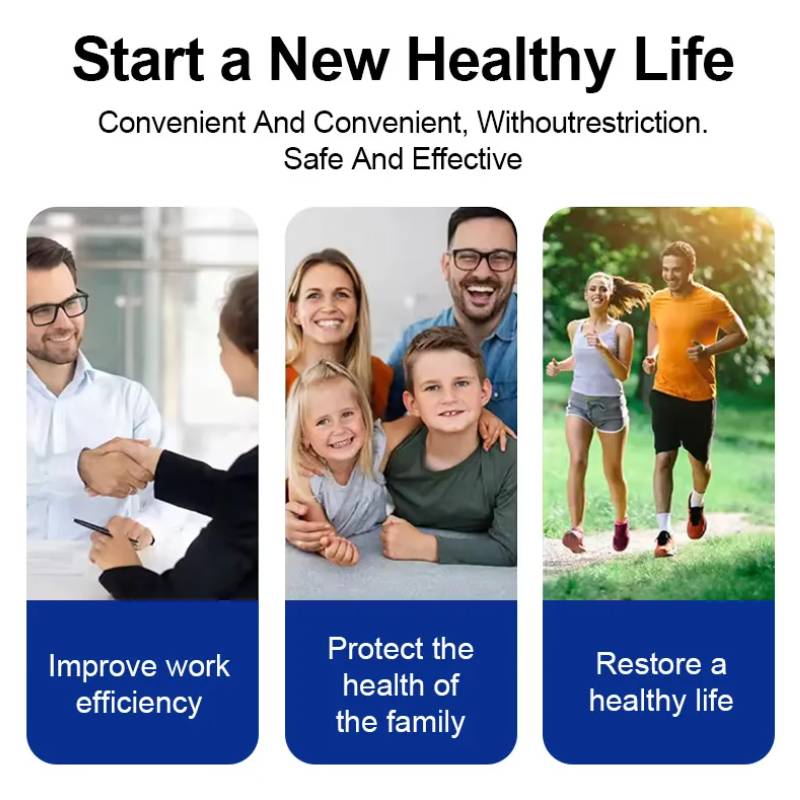 Start a New Healthy Life

Convenient And Convenient, Withoutrestriction. Safe And Effective

Improve work efficiency

Protect the health of the family

Restore a healthy life